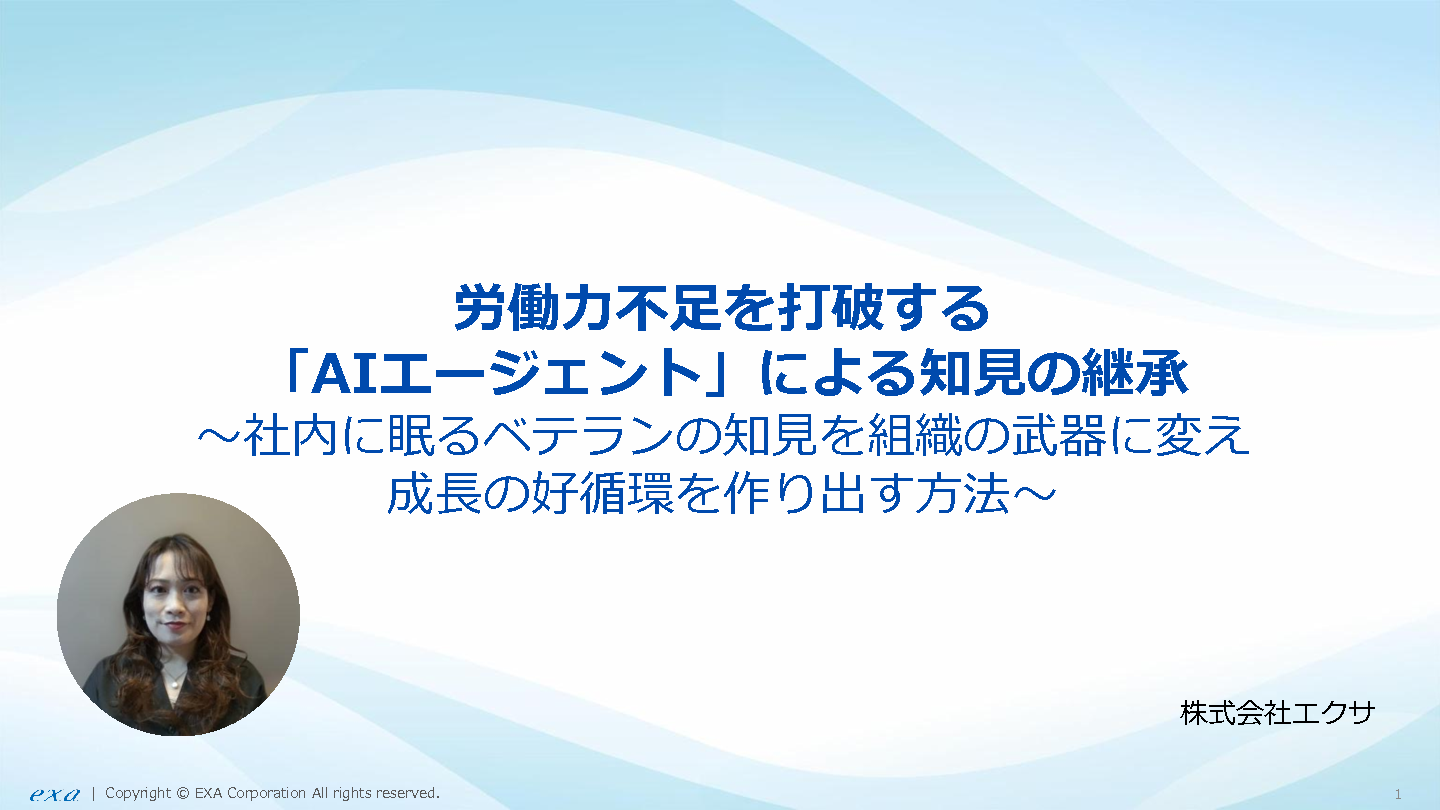 労働力不足を打破する
「AIエージェント」による知見の継承
～社内に眠るベテランの知見を組織の武器に変え
成長の好循環を作り出す方法～

株式会社エクサ

exa | Copyright © EXA Corporation All rights reserved.

1